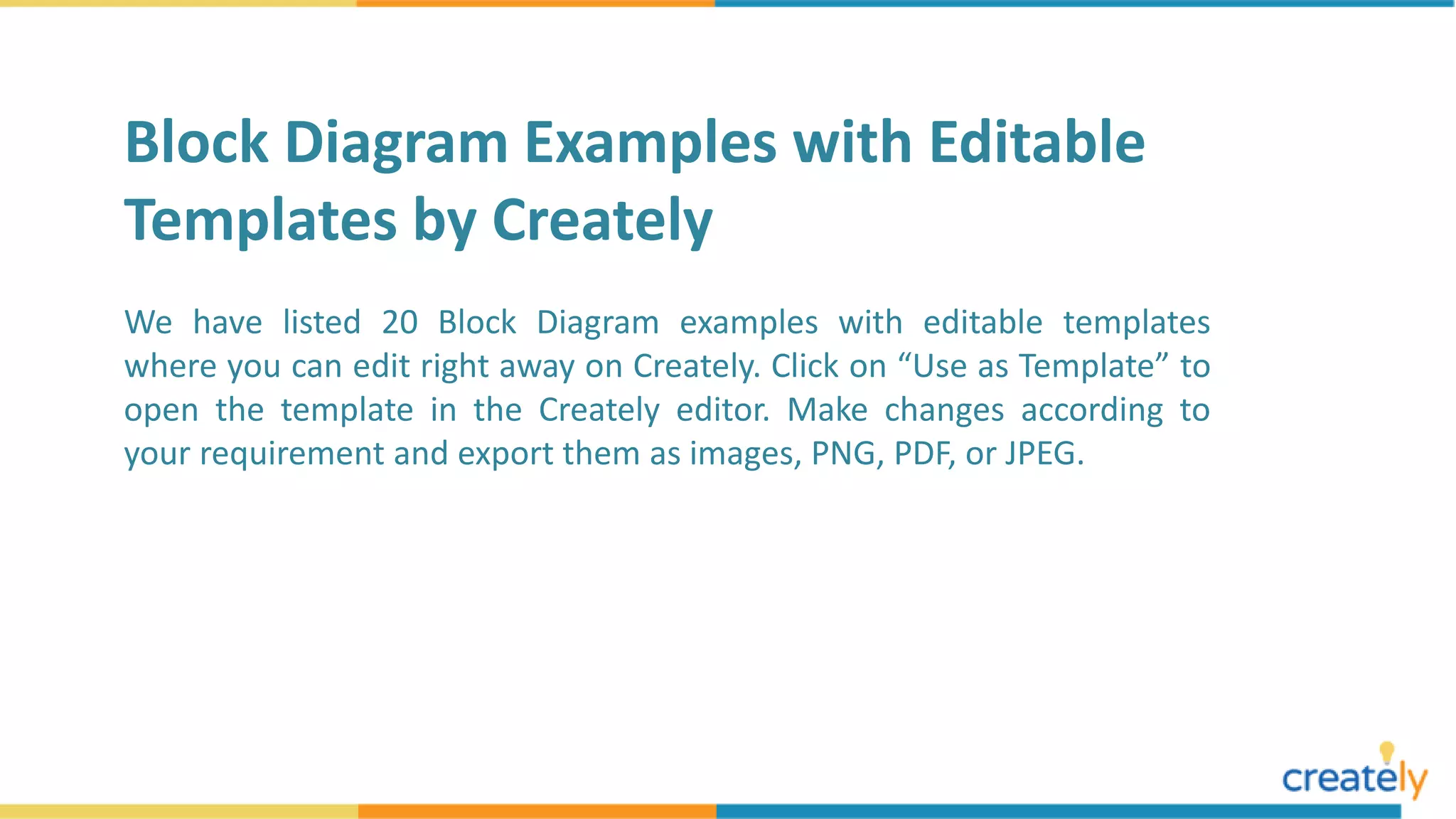 Block Diagram Examples with Editable Templates by Creately

We have listed 20 Block Diagram examples with editable templates where you can edit right away on Creately. Click on “Use as Template” to open the template in the Creately editor. Make changes according to your requirement and export them as images, PNG, PDF, or JPEG.

creately